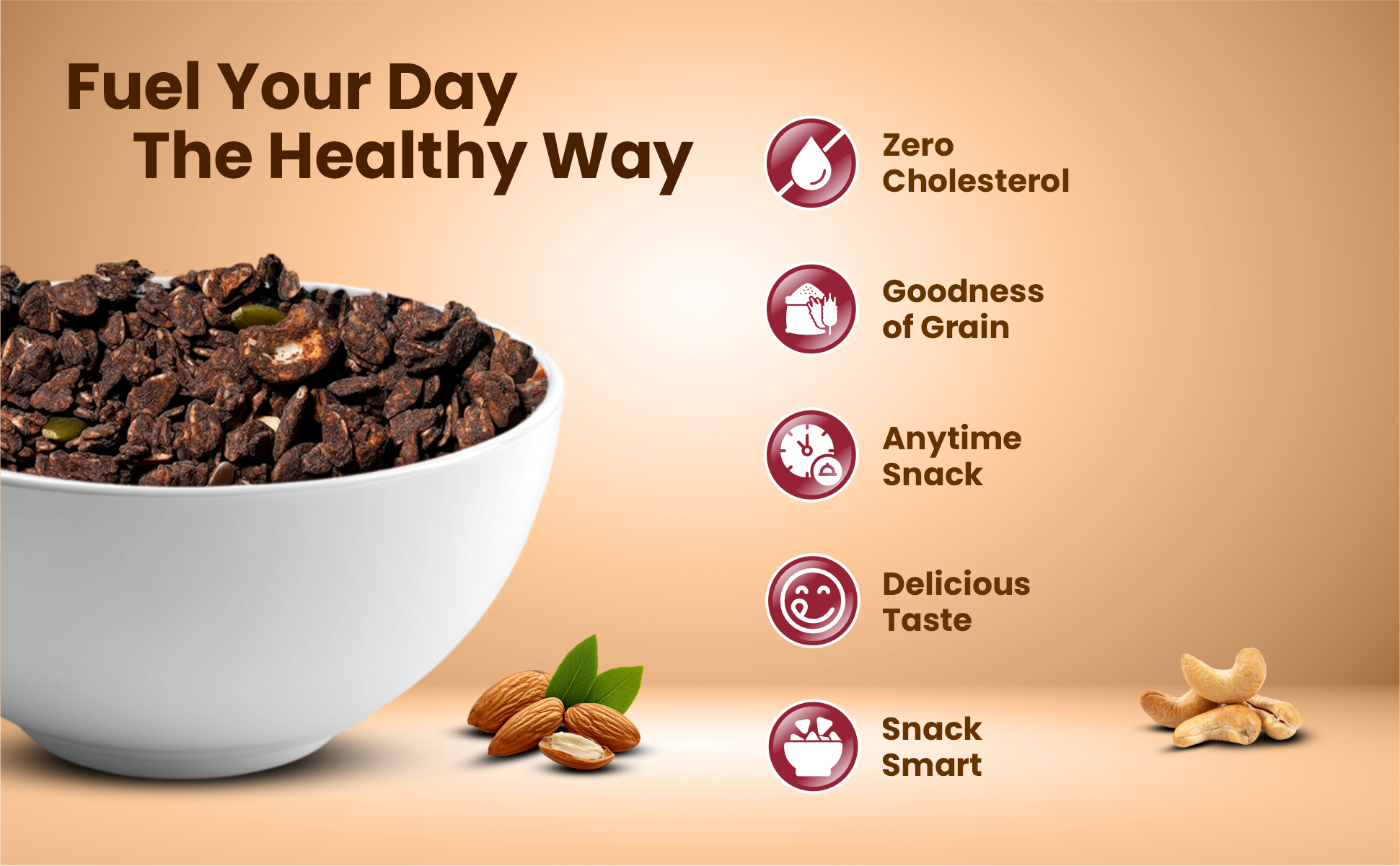 Fuel Your Day
The Healthy Way

Zero
Cholesterol

Goodness
of Grain

Anytime
Snack

Delicious
Taste

Snack
Smart